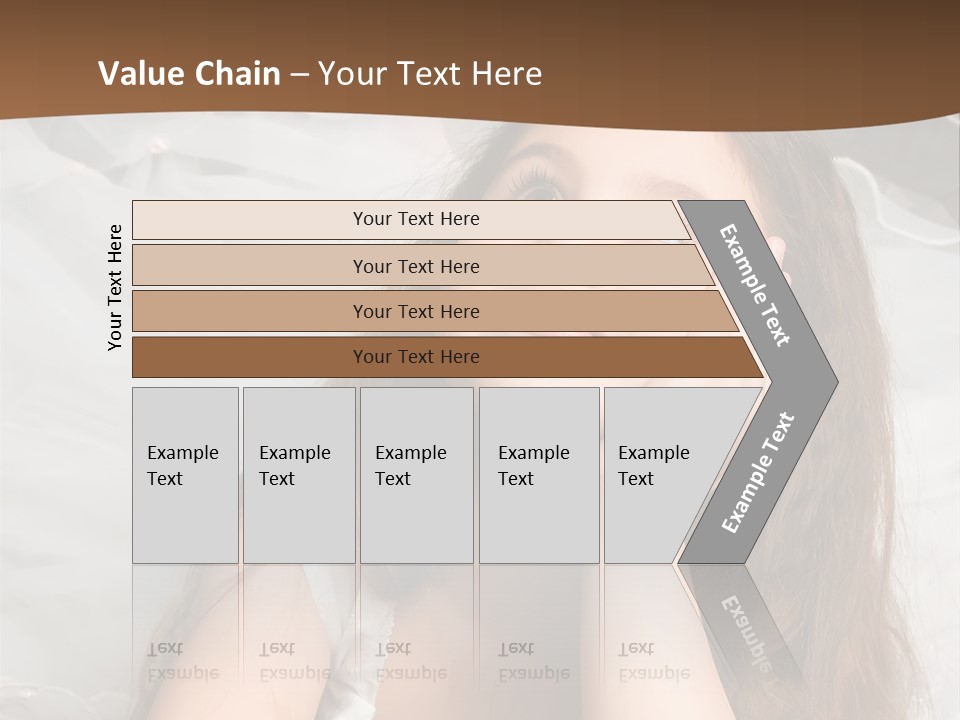 Value Chain – Your Text Here

Your Text Here

Your Text Here

Your Text Here

Your Text Here

Your Text Here

Example Text

Example Text

Example Text

Example Text

Example Text

Example Text

Example Text